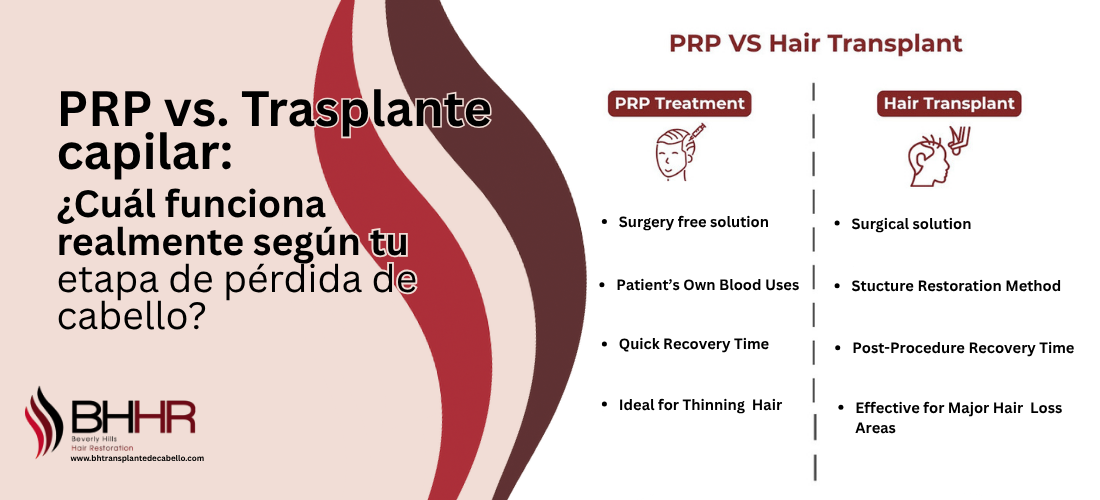 PRP vs. Trasplante capilar:
¿Cuál funciona realmente según tu etapa de pérdida de cabello?

BHHR
Beverly Hills Hair Restoration
www.bhtransplantedecabello.com

PRP VS Hair Transplant

PRP Treatment

- Surgery free solution
- Patient's Own Blood Uses
- Quick Recovery Time
- Ideal for Thinning Hair

Hair Transplant

- Surgical solution
- Stucture Restoration Method
- Post-Procedure Recovery Time
- Effective for Major Hair Loss Areas